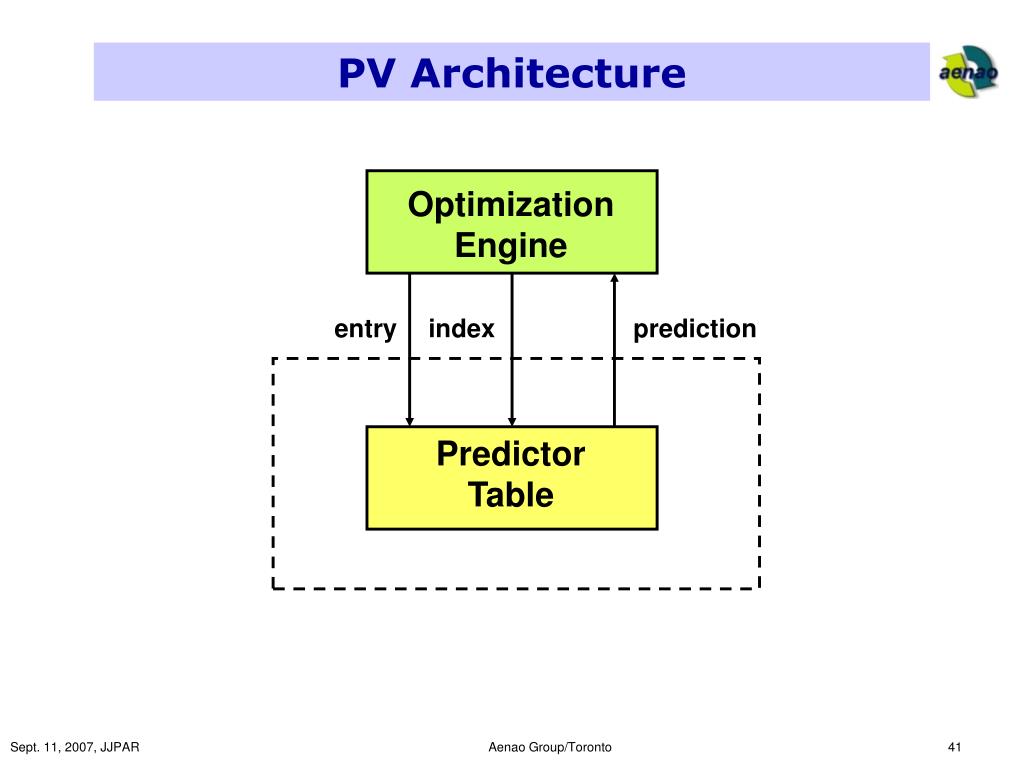 PV Architecture

aenao

Optimization Engine

entry

index

prediction

Predictor Table

Sept. 11, 2007, JJPAR

Aenao Group/Toronto

41